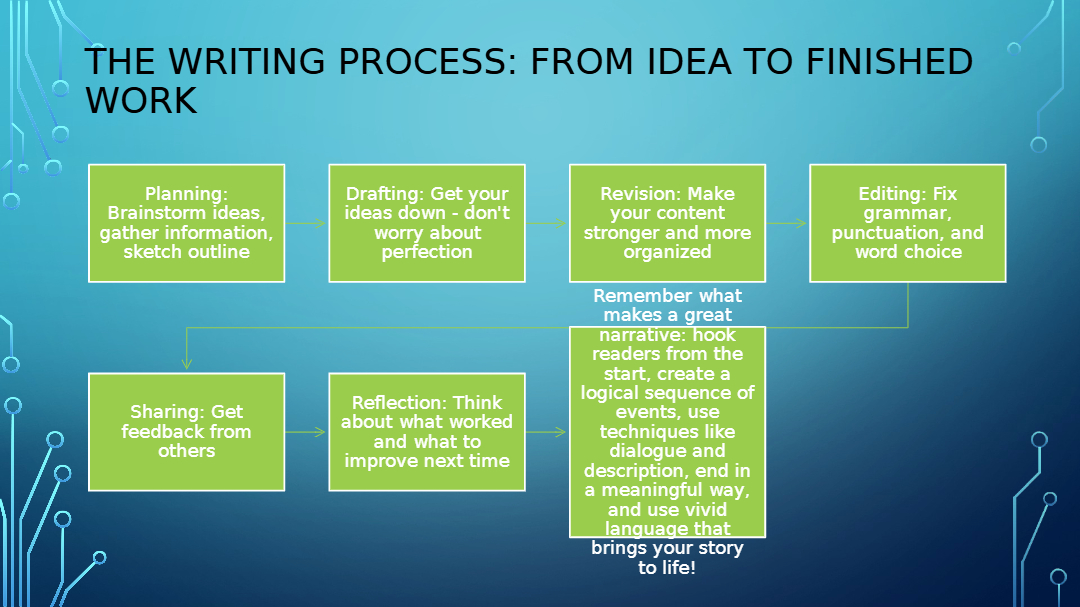 THE WRITING PROCESS: FROM IDEA TO FINISHED WORK

Planning: Brainstorm ideas, gather information, sketch outline

Drafting: Get your ideas down - don't worry about perfection

Revision: Make your content stronger and more organized

Editing: Fix grammar, punctuation, and word choice

Sharing: Get feedback from others

Reflection: Think about what worked and what to improve next time

Remember what makes a great narrative: hook readers from the start, create a logical sequence of events, use techniques like dialogue and description, end in a meaningful way, and use vivid language that brings your story to life!